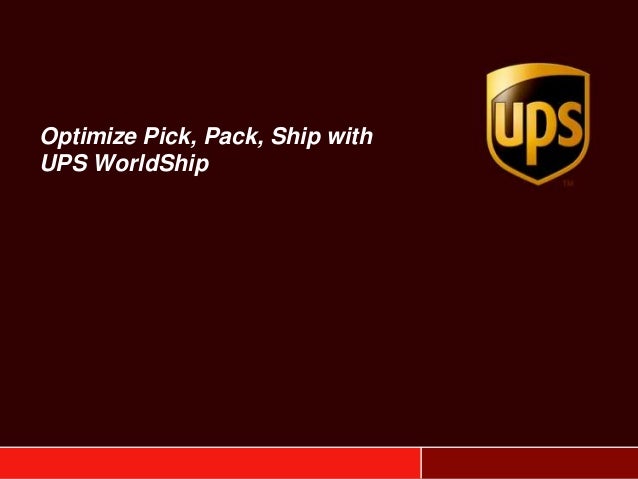 Optimize Pick, Pack, Ship with UPS WorldShip

ups

TM